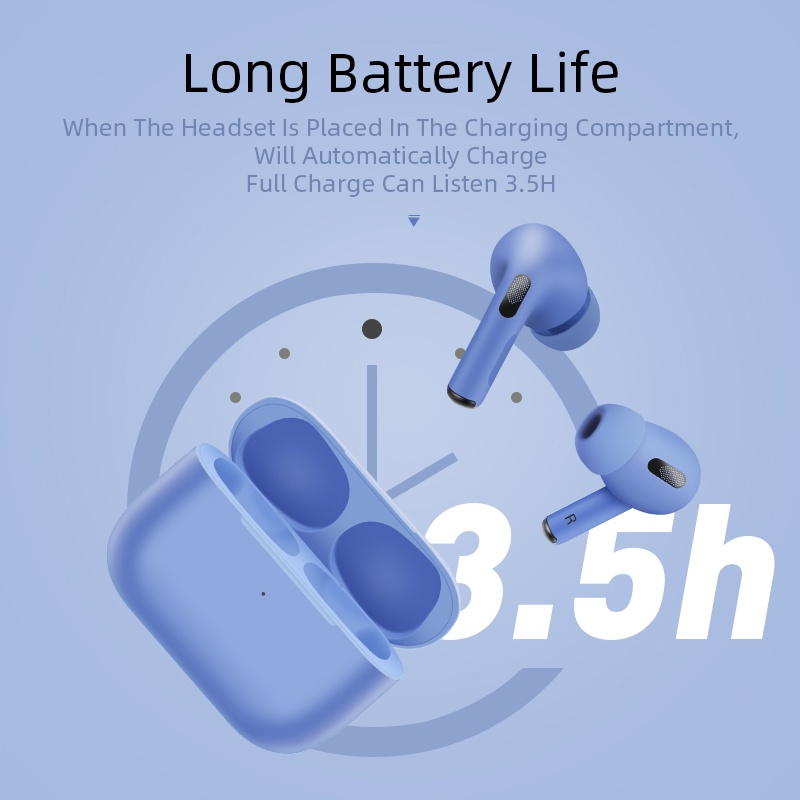 Long Battery Life

When The Headset Is Placed In The Charging Compartment, Will Automatically Charge
Full Charge Can Listen 3.5H

R

3.5h